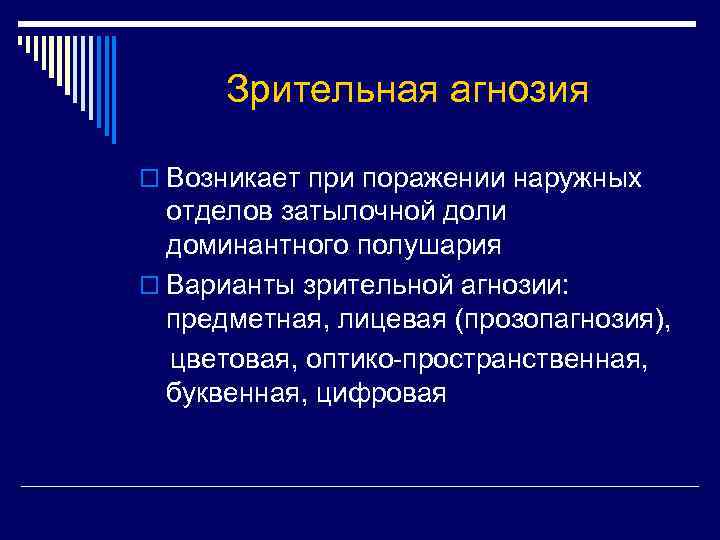 Зрительная агнозия

Возникает при поражении наружных отделов затылочной доли доминантного полушария

Варианты зрительной агнозии: предметная, лицевая (прозопагнозия),

цветовая, оптико-пространственная, буквенная, цифровая